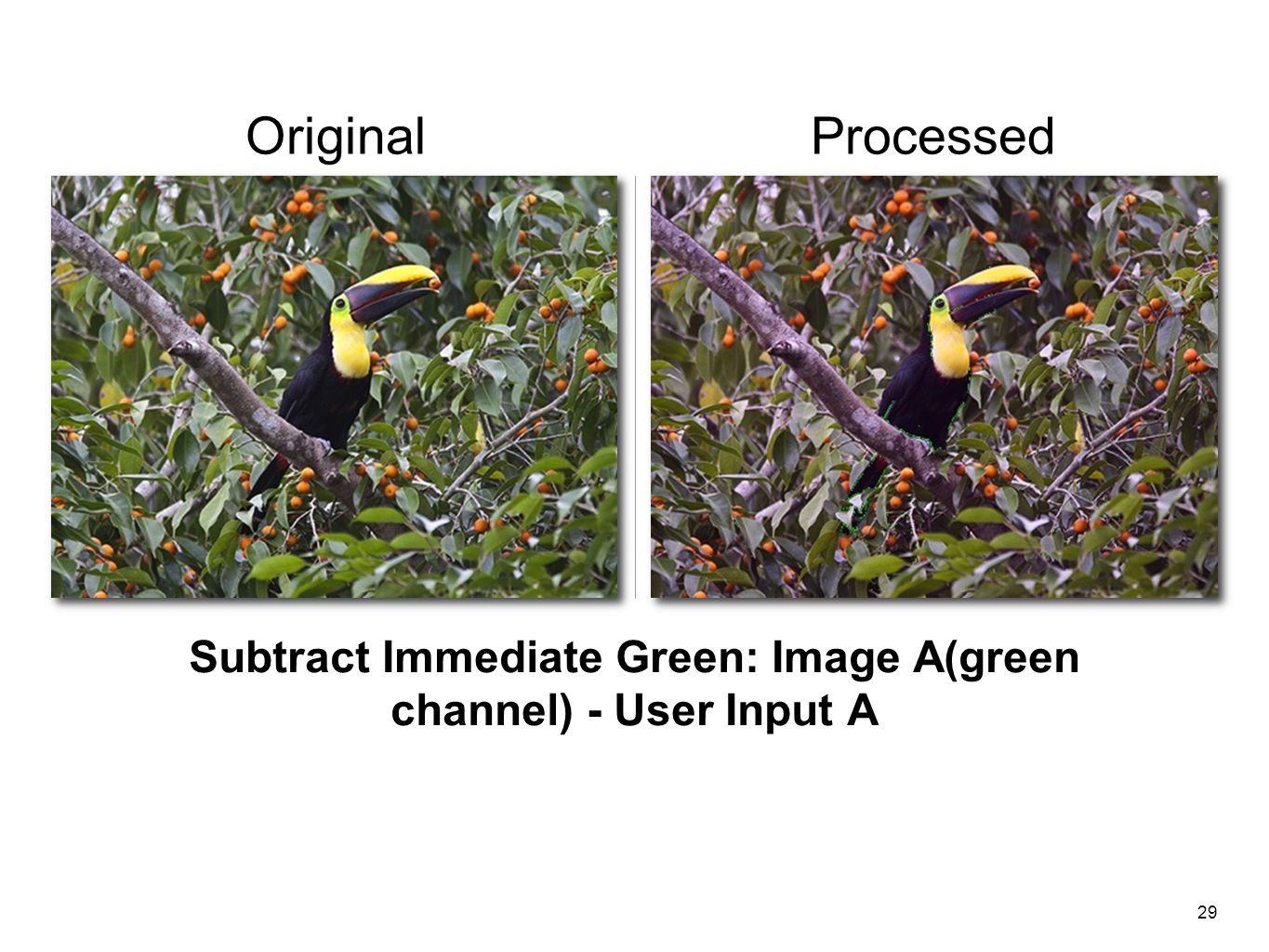 Original

Processed

Subtract Immediate Green: Image A(green channel) - User Input A

29